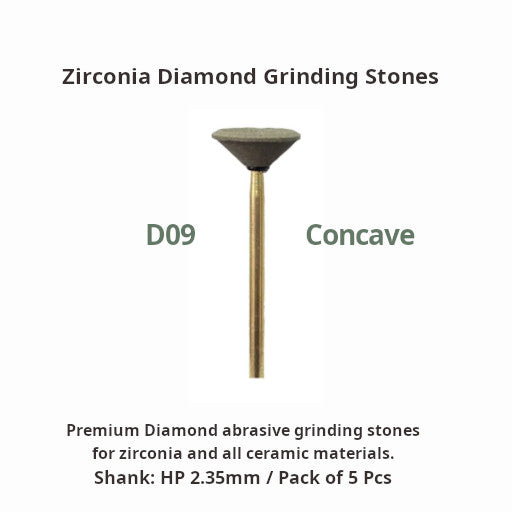 Zirconia Diamond Grinding Stones

D09

Concave

Premium Diamond abrasive grinding stones for zirconia and all ceramic materials.
Shank: HP 2.35mm / Pack of 5 Pcs